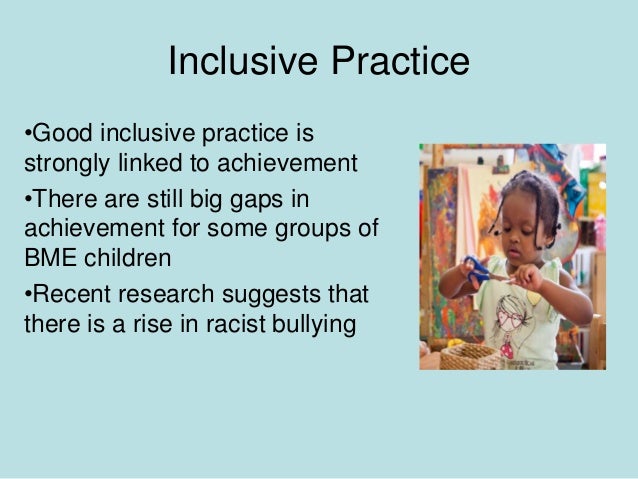 Inclusive Practice

•Good inclusive practice is strongly linked to achievement

•There are still big gaps in achievement for some groups of BME children

•Recent research suggests that there is a rise in racist bullying